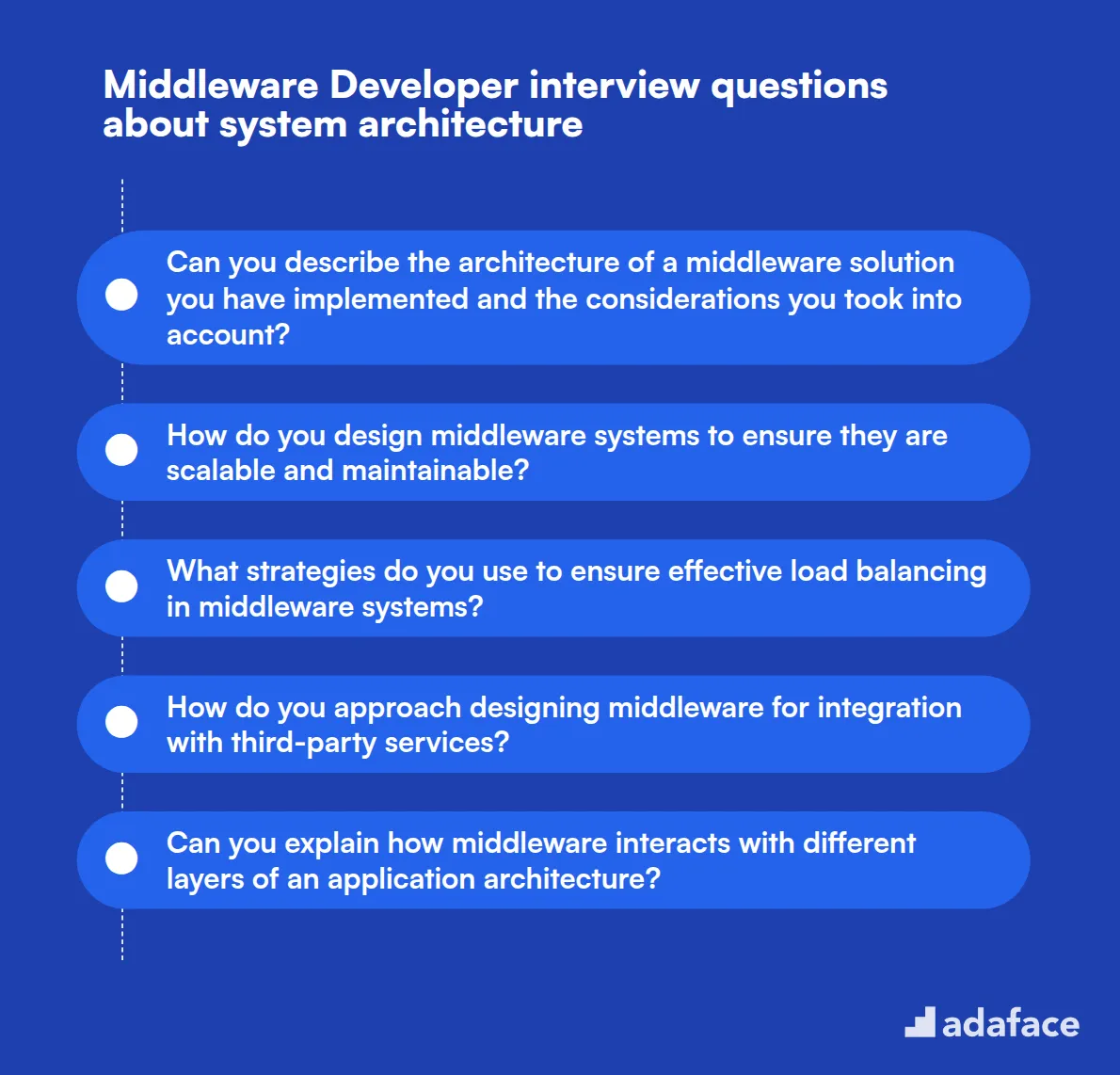 Middleware Developer interview questions about system architecture

Can you describe the architecture of a middleware solution you have implemented and the considerations you took into account?

How do you design middleware systems to ensure they are scalable and maintainable?

What strategies do you use to ensure effective load balancing in middleware systems?

How do you approach designing middleware for integration with third-party services?

Can you explain how middleware interacts with different layers of an application architecture?

adaface